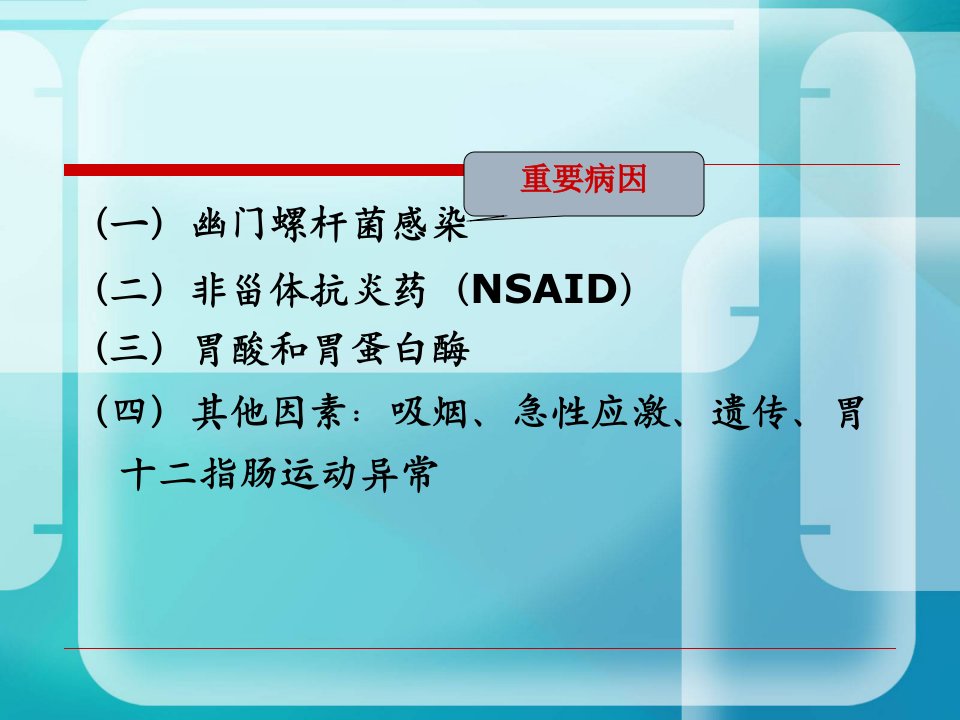 重要病因

(一)幽门螺杆菌感染

(二)非甾体抗炎药(NSAID)

(三)胃酸和胃蛋白酶

(四)其他因素:吸烟、急性应激、遗传、胃十二指肠运动异常